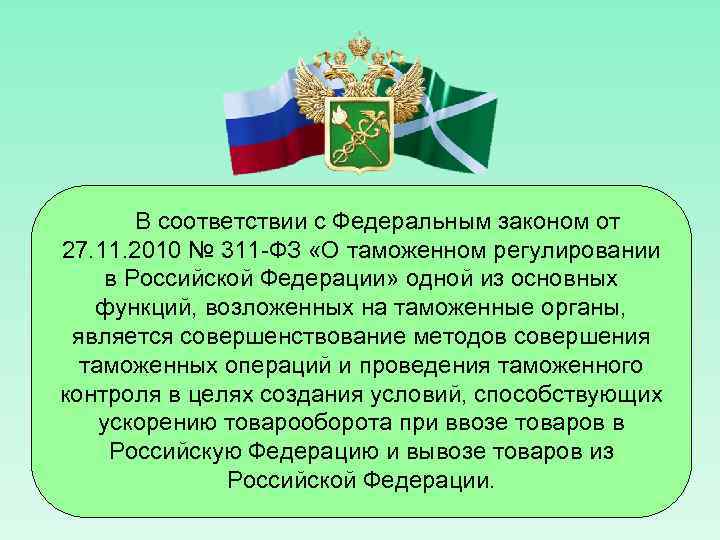 В соответствии с Федеральным законом от 27.11.2010 № 311-ФЗ «О таможенном регулировании в Российской Федерации» одной из основных функций, возложенных на таможенные органы, является совершенствование методов совершения таможенных операций и проведения таможенного контроля в целях создания условий, способствующих ускорению товарооборота при ввозе товаров в Российскую Федерацию и вывозе товаров из Российской Федерации.